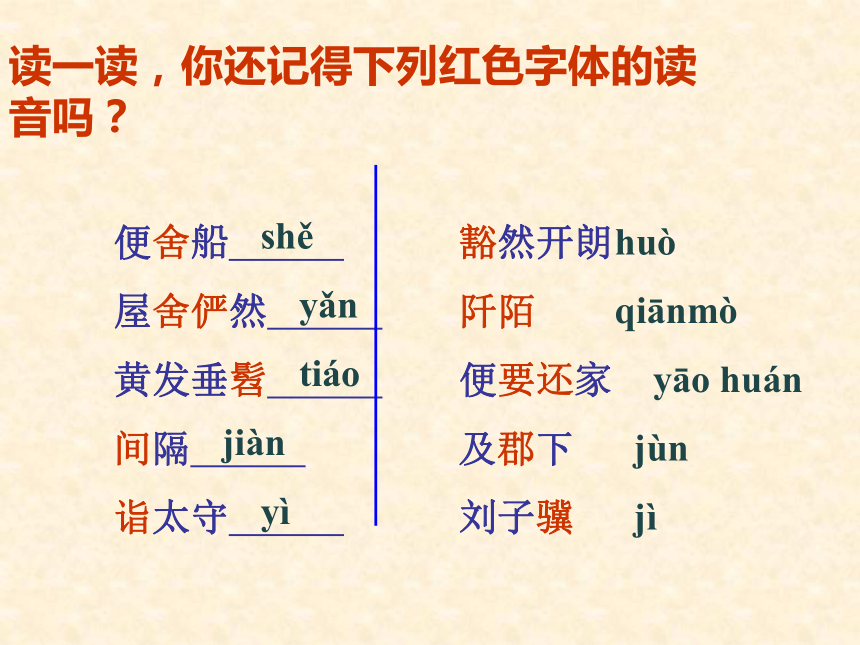 读一读，你还记得下列红色字体的读音吗？

便舍船 shě

屋舍俨然 yǎn

黄发垂髫 tiáo

间隔 jiàn

诣太守 yì

豁然开朗 huò

阡陌 qiānmò

便要还家 yāo huán

及郡下 jùn

刘子骥 jì